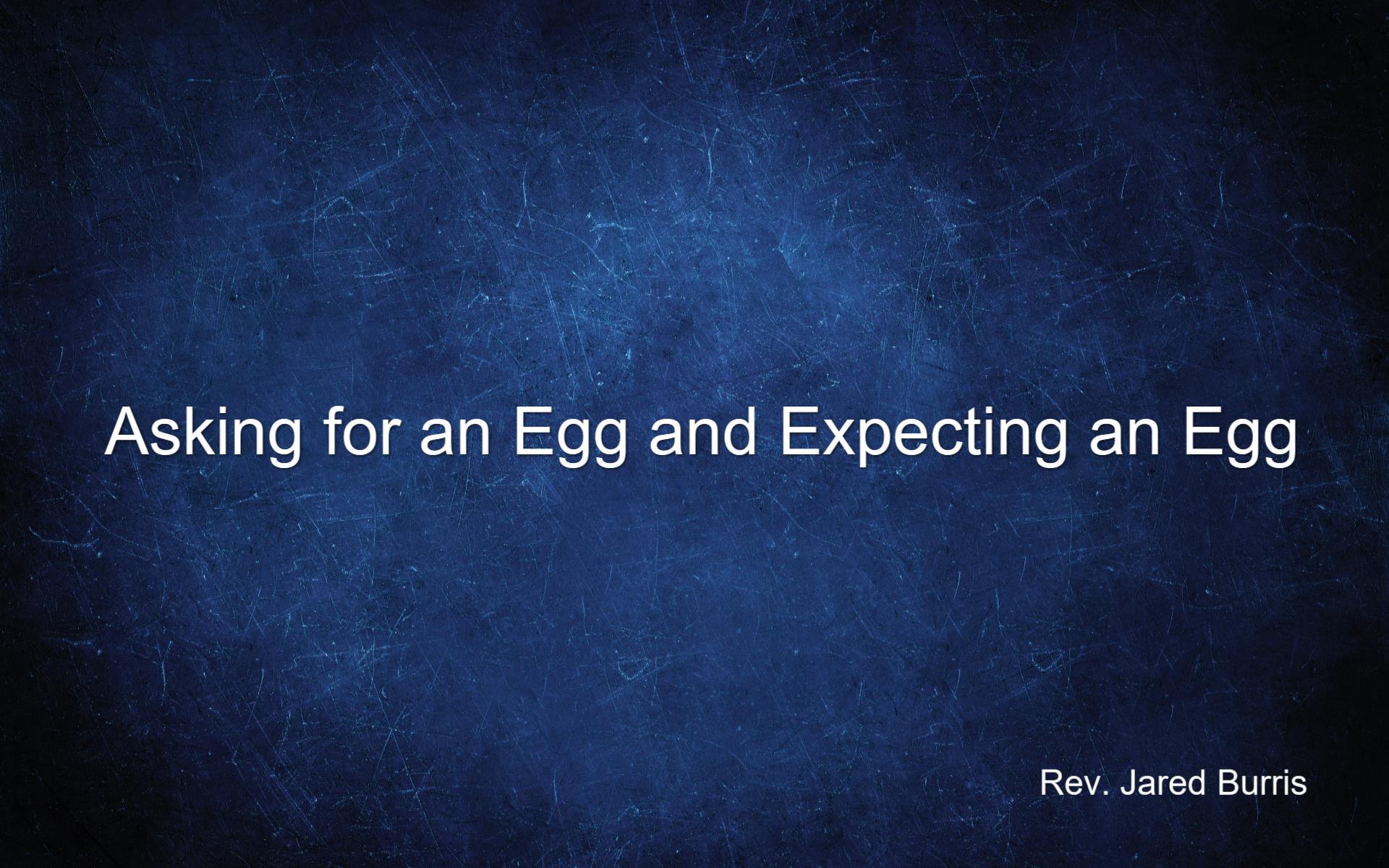 Asking for an Egg and Expecting an Egg

Rev. Jared Burris